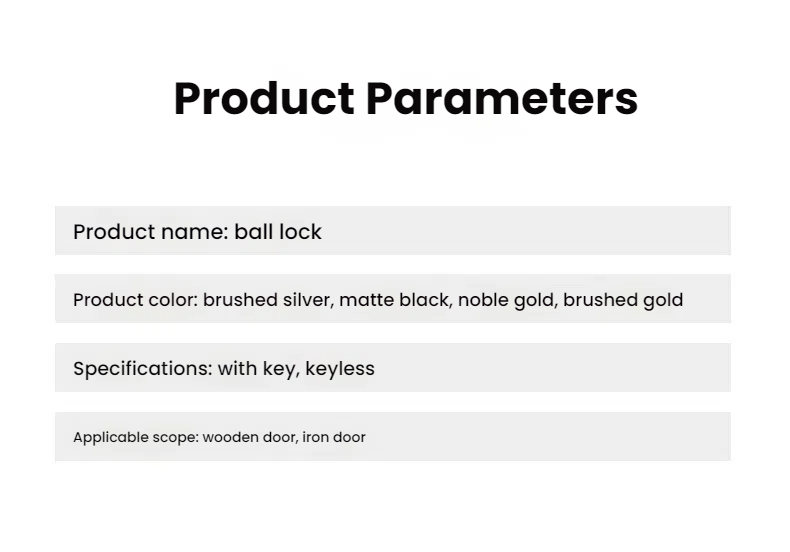 Product Parameters

Product name: ball lock

Product color: brushed silver, matte black, noble gold, brushed gold

Specifications: with key, keyless

Applicable scope: wooden door, iron door